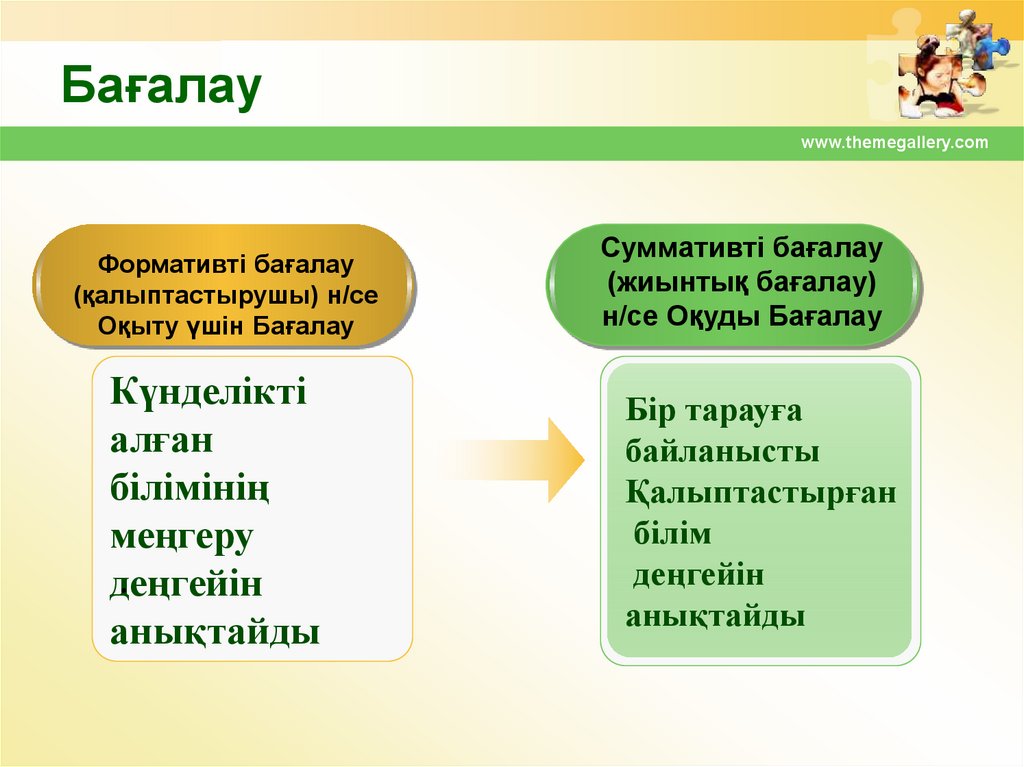 Бағалау

www.themegallery.com

Формативті бағалау (қалыптастырушы) н/се Оқыту үшін Бағалау

Күнделікті алған білімінің меңгеру деңгейін анықтайды

Суммативті бағалау (жиынтық бағалау) н/се Оқуды Бағалау

Бір тарауға байланысты Қалыптастырған білім деңгейін анықтайды